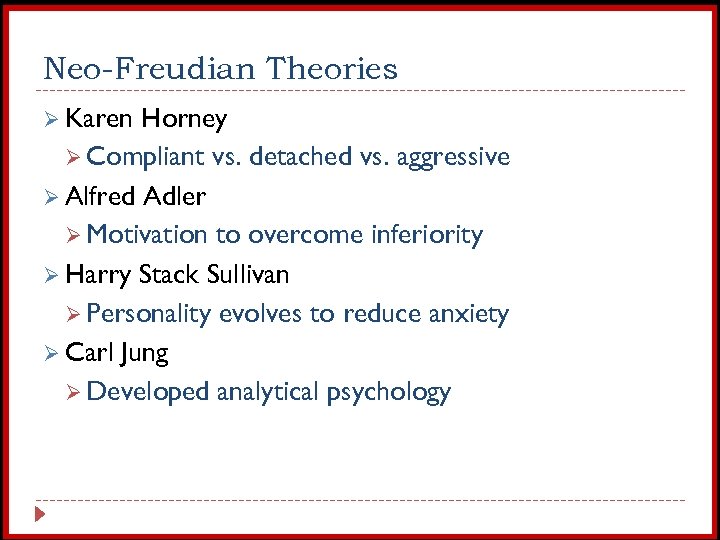 Neo-Freudian Theories

Karen Horney

Compliant vs. detached vs. aggressive

Alfred Adler

Motivation to overcome inferiority

Harry Stack Sullivan

Personality evolves to reduce anxiety

Carl Jung

Developed analytical psychology